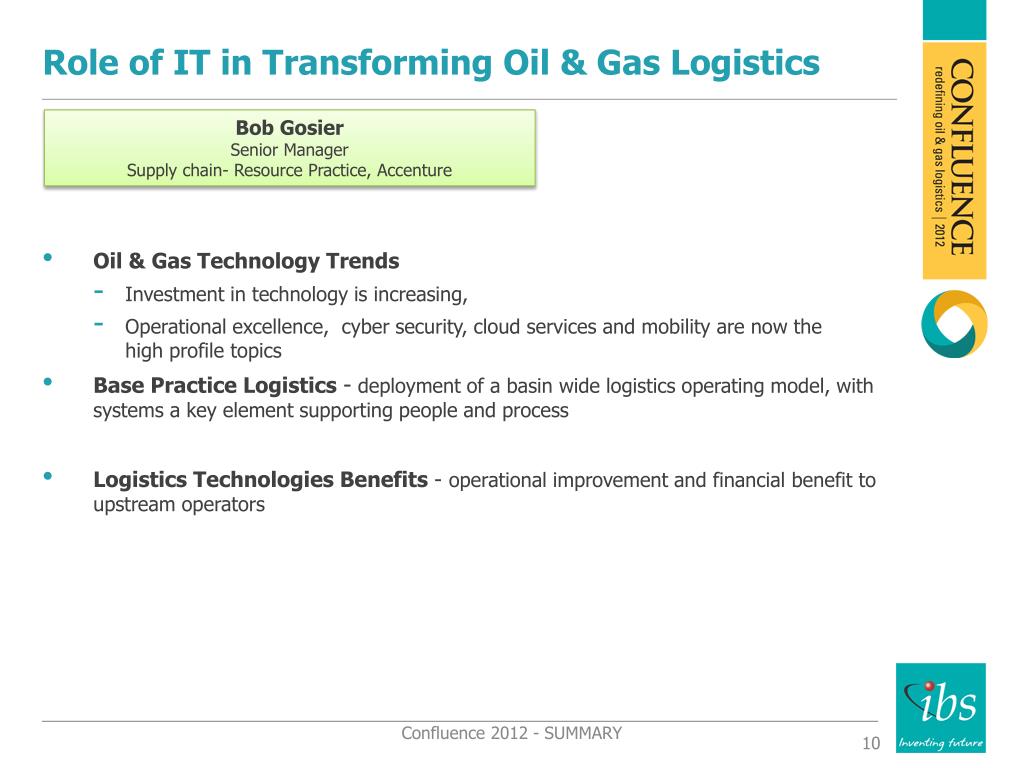 Role of IT in Transforming Oil & Gas Logistics

CONFLUENCE
redefining oil & gas logistics | 2012

Bob Gosier
Senior Manager
Supply chain- Resource Practice, Accenture

• Oil & Gas Technology Trends
- Investment in technology is increasing,
- Operational excellence, cyber security, cloud services and mobility are now the high profile topics

• Base Practice Logistics - deployment of a basin wide logistics operating model, with systems a key element supporting people and process

• Logistics Technologies Benefits - operational improvement and financial benefit to upstream operators

Confluence 2012 - SUMMARY

10

ibs
Inventing future